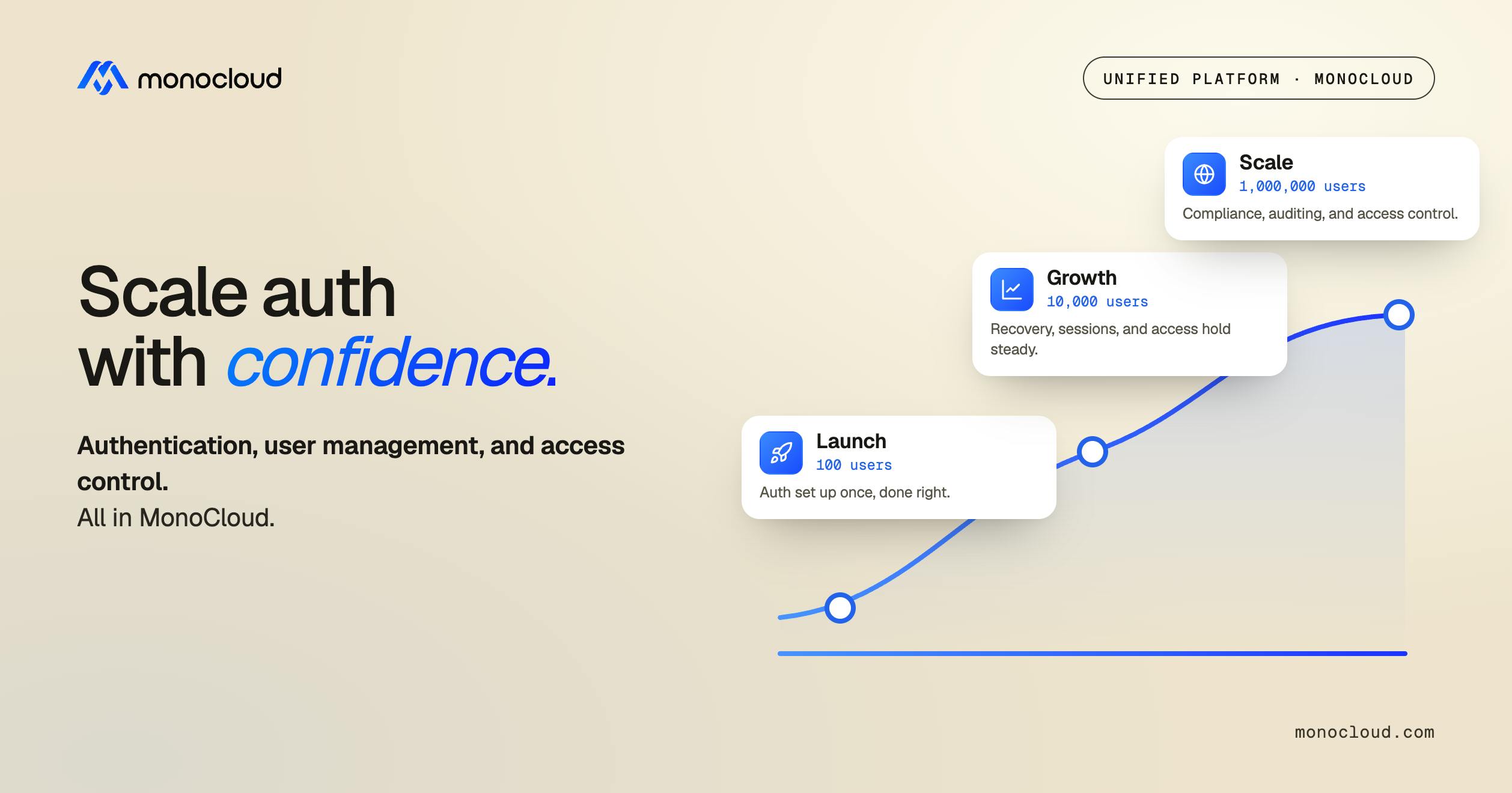 monocloud

UNIFIED PLATFORM · MONOCLOUD

Scale auth with confidence.

Authentication, user management, and access control.
All in MonoCloud.

Scale
1,000,000 users
Compliance, auditing, and access control.

Growth
10,000 users
Recovery, sessions, and access hold steady.

Launch
100 users
Auth set up once, done right.

monocloud.com